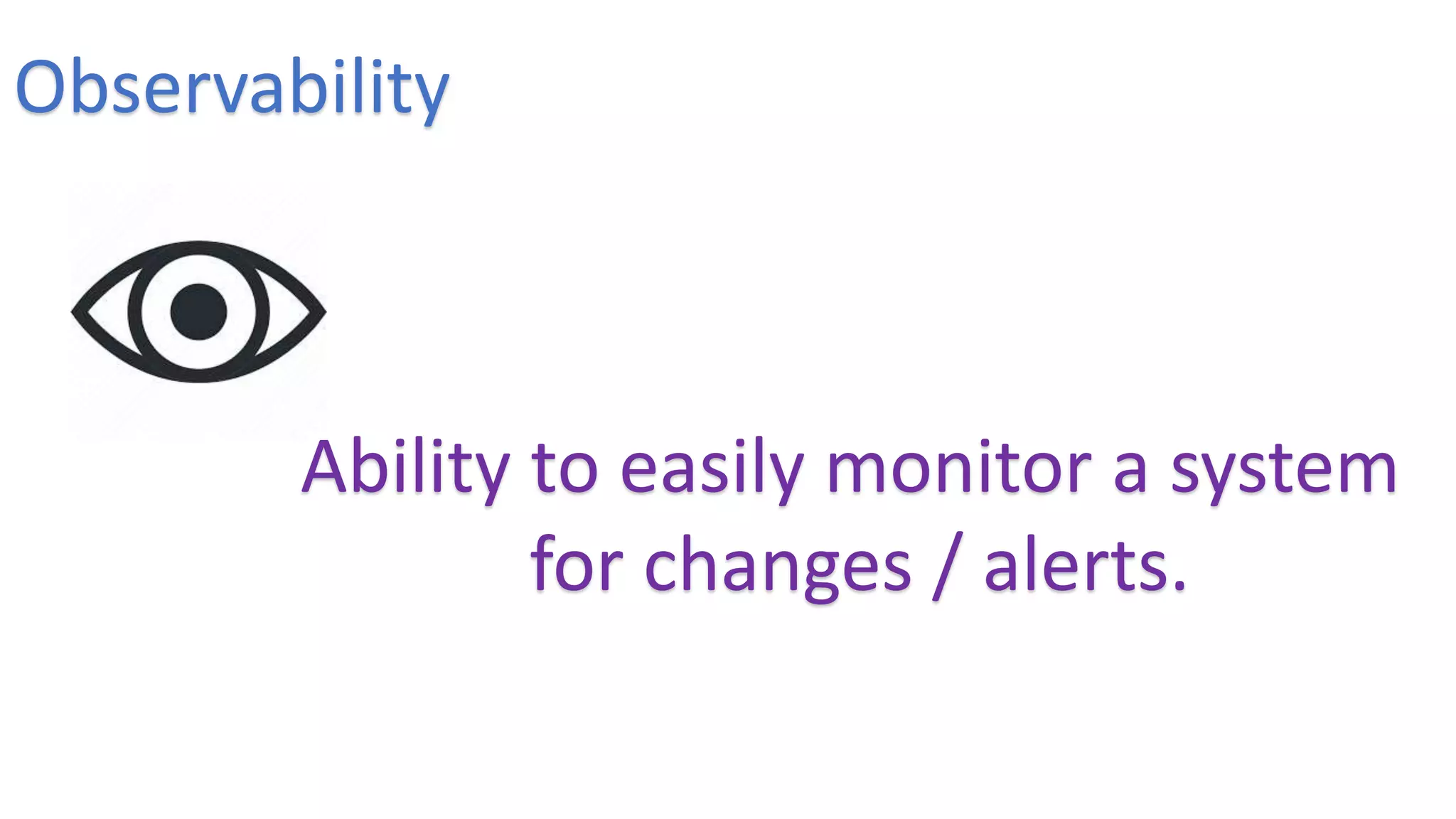 Observability

Ability to easily monitor a system for changes / alerts.